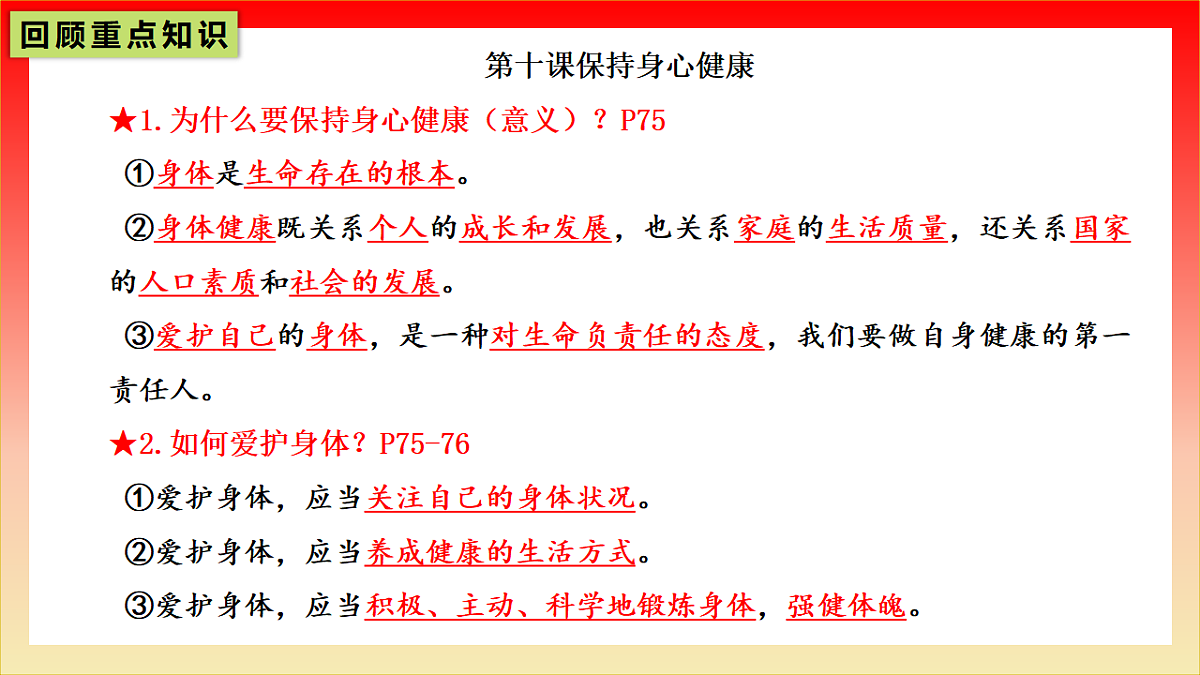 回顾重点知识

第十课保持身心健康

★1.为什么要保持身心健康（意义）？P75

①身体是生命存在的根本。

②身体健康既关系个人的成长和发展，也关系家庭的生活质量，还关系国家的人口素质和社会的发展。

③爱护自己的身体，是一种对生命负责任的态度，我们要做自身健康的第一责任人。

★2.如何爱护身体？P75-76

①爱护身体，应当关注自己的身体状况。

②爱护身体，应当养成健康的生活方式。

③爱护身体，应当积极、主动、科学地锻炼身体，强健体魄。